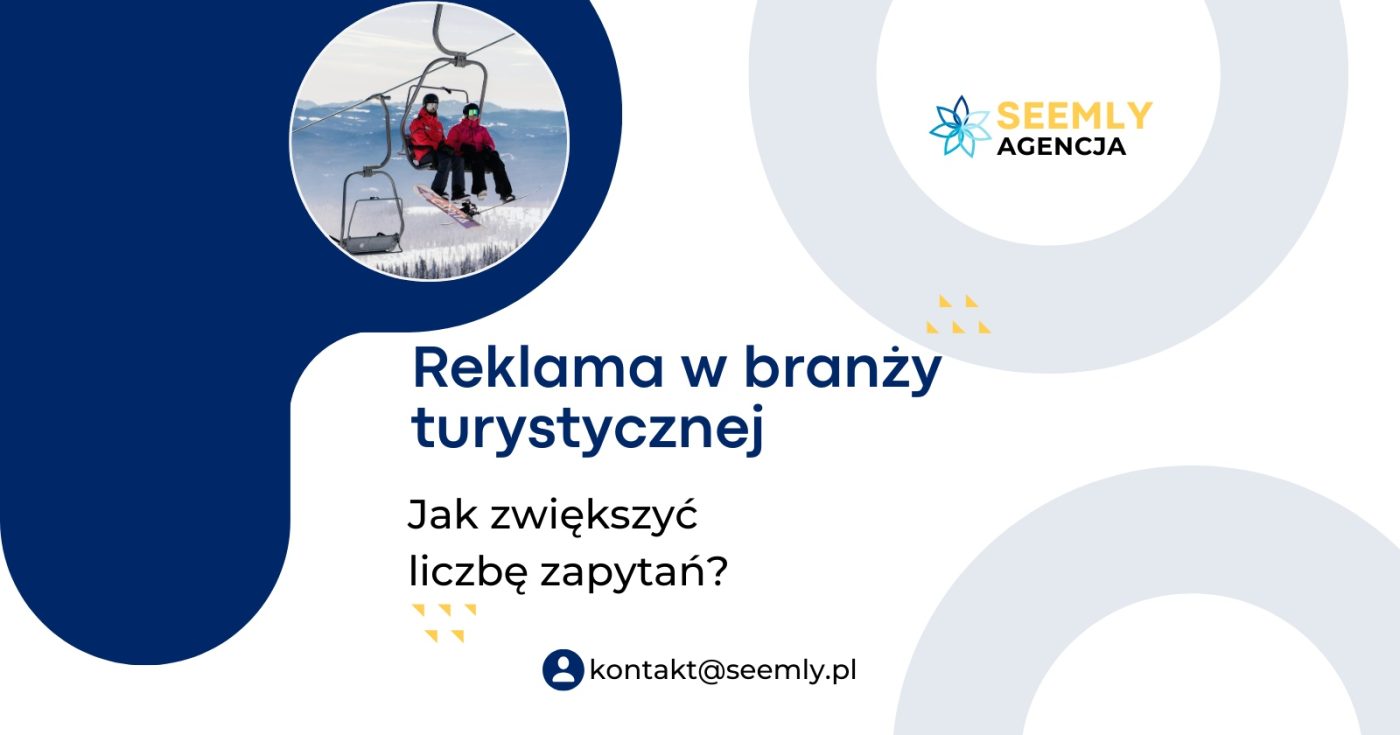 SEEMLY
AGENCJA

Reklama w branży turystycznej

Jak zwiększyć liczbę zapytań?

kontakt@seemly.pl